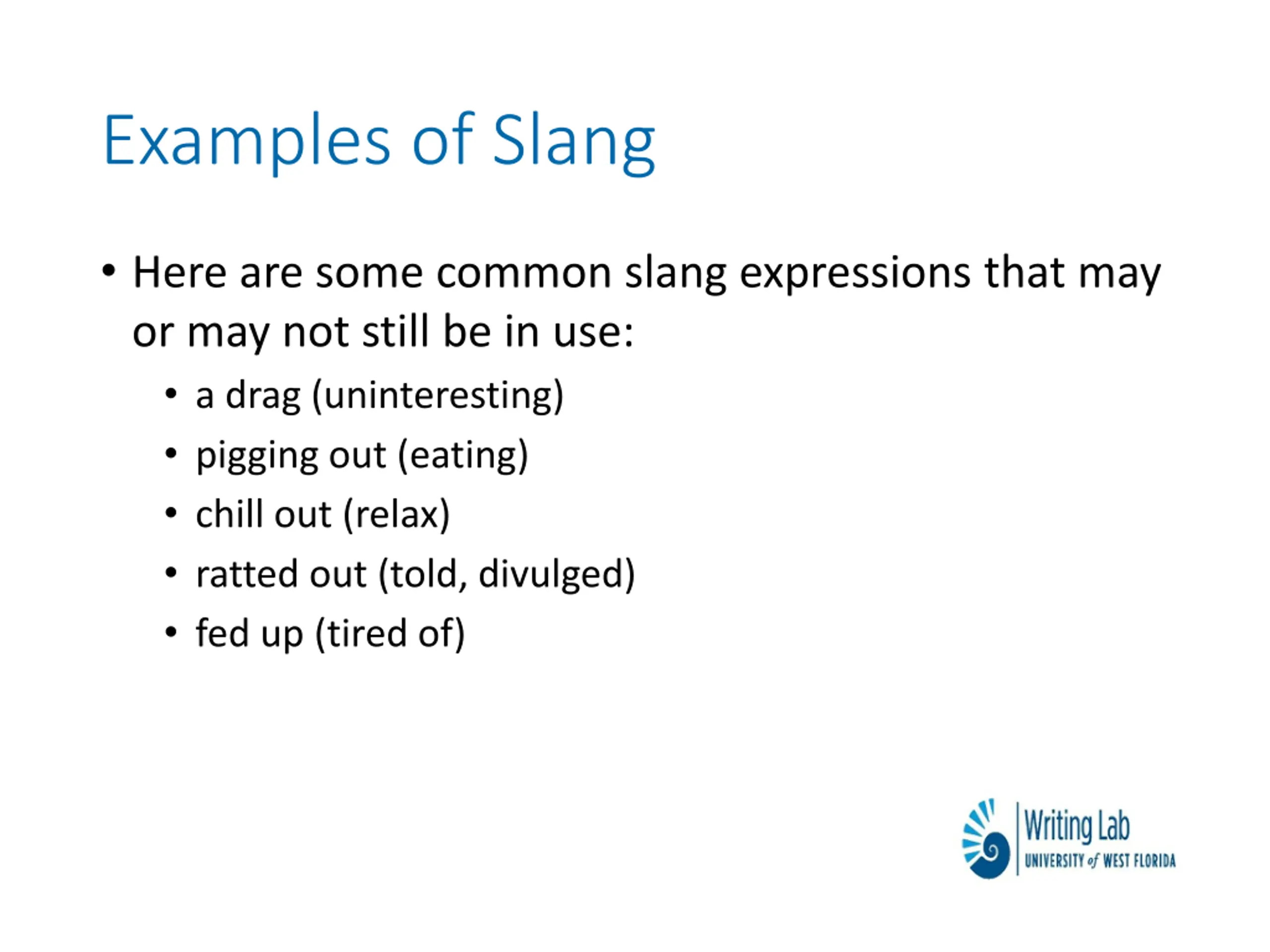 Examples of Slang

• Here are some common slang expressions that may or may not still be in use:
  • a drag (uninteresting)
  • pigging out (eating)
  • chill out (relax)
  • ratted out (told, divulged)
  • fed up (tired of)

Writing Lab
UNIVERSITY of WEST FLORIDA